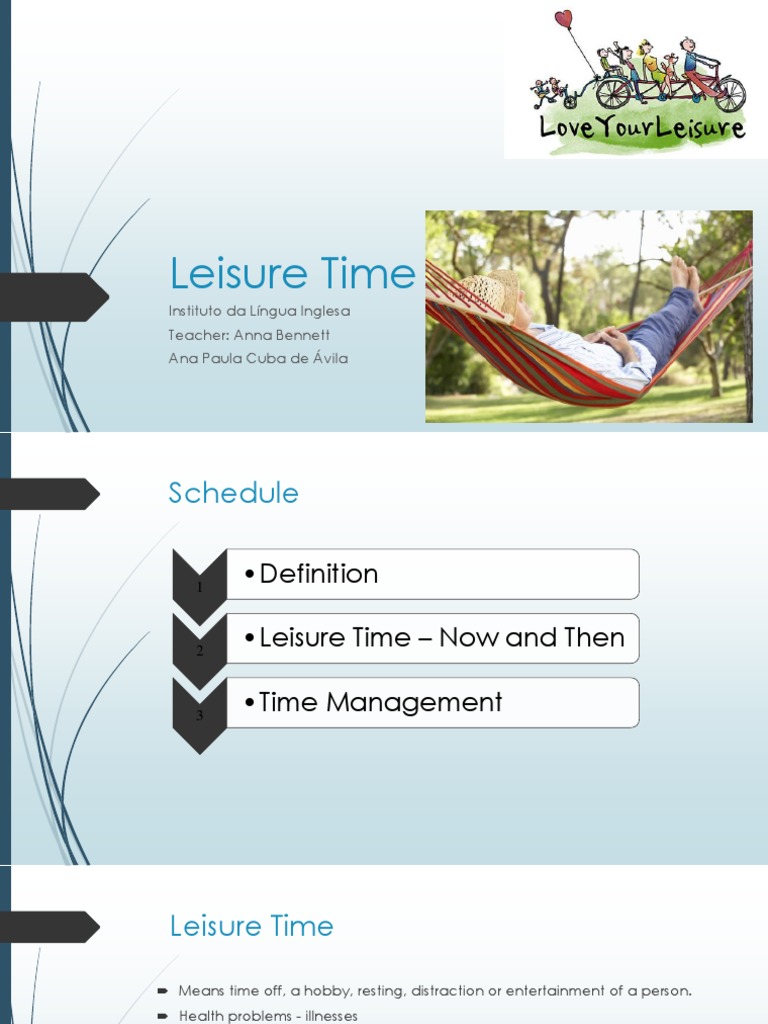 LoveYourLeisure

Leisure Time

Instituto da Língua Inglesa
Teacher: Anna Bennett
Ana Paula Cuba de Ávila

Schedule

1 • Definition

2 • Leisure Time – Now and Then

3 • Time Management

Leisure Time

Means time off, a hobby, resting, distraction or entertainment of a person.

Health problems - illnesses